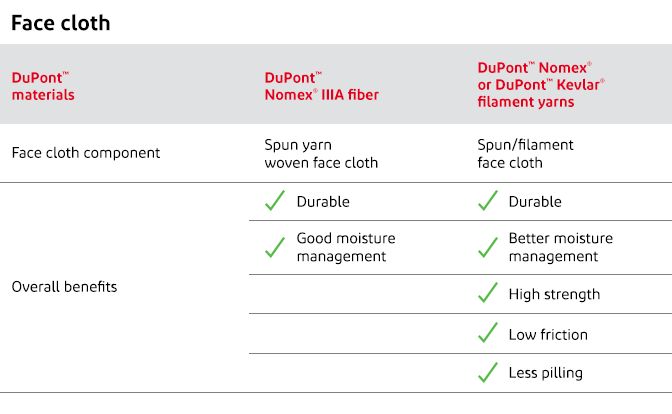 Face cloth

| DuPont™ materials | DuPont™ Nomex® IIIA fiber | DuPont™ Nomex® or DuPont™ Kevlar® filament yarns |
|---|---|---|
| Face cloth component | Spun yarn woven face cloth | Spun/filament face cloth |
| Overall benefits | ✓ Durable | ✓ Durable |
| | ✓ Good moisture management | ✓ Better moisture management |
| | | ✓ High strength |
| | | ✓ Low friction |
| | | ✓ Less pilling |